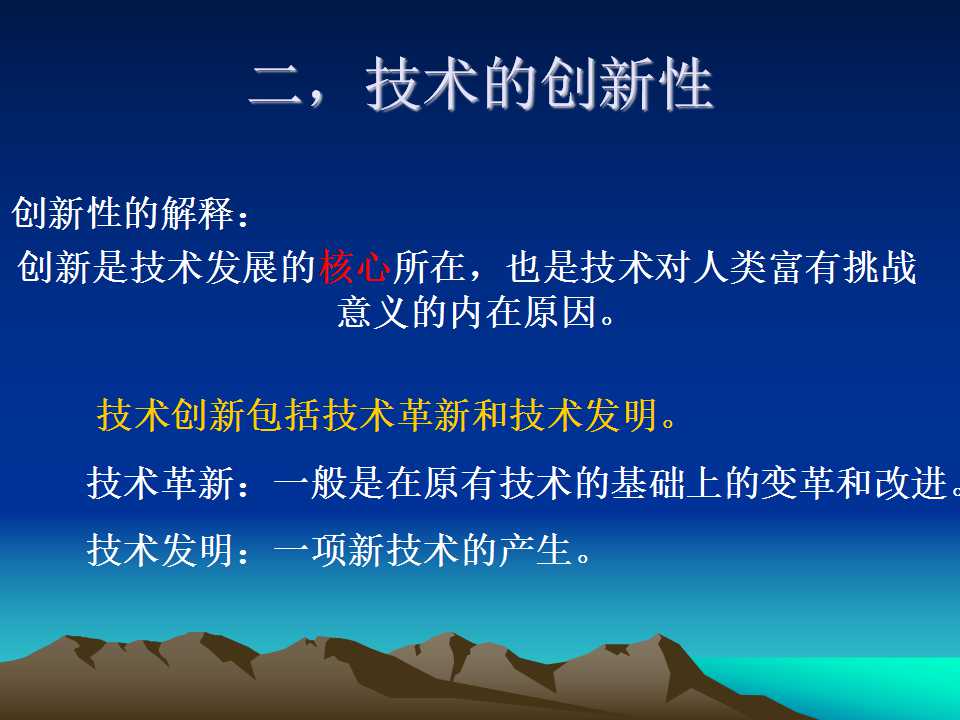 二，技术的创新性

创新性的解释：

创新是技术发展的核心所在，也是技术对人类富有挑战意义的内在原因。

技术创新包括技术革新和技术发明。

技术革新：一般是在原有技术的基础上的变革和改进。

技术发明：一项新技术的产生。